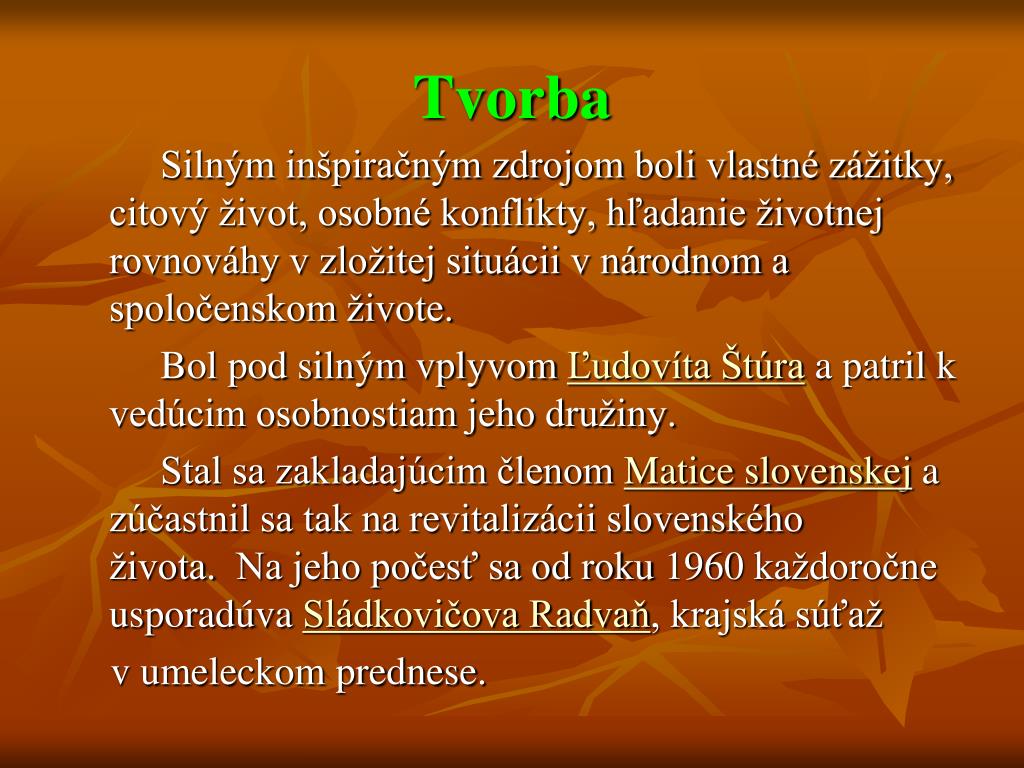 Tvorba

Silným inšpiračným zdrojom boli vlastné zážitky, citový život, osobné konflikty, hľadanie životnej rovnováhy v zložitej situácii v národnom a spoločenskom živote.

Bol pod silným vplyvom Ľudovíta Štúra a patril k vedúcim osobnostiam jeho družiny.

Stal sa zakladajúcim členom Matice slovenskej a zúčastnil sa tak na revitalizácii slovenského života. Na jeho počesť sa od roku 1960 každoročne usporadúva Sládkovičova Radvaň, krajská súťaž v umeleckom prednese.